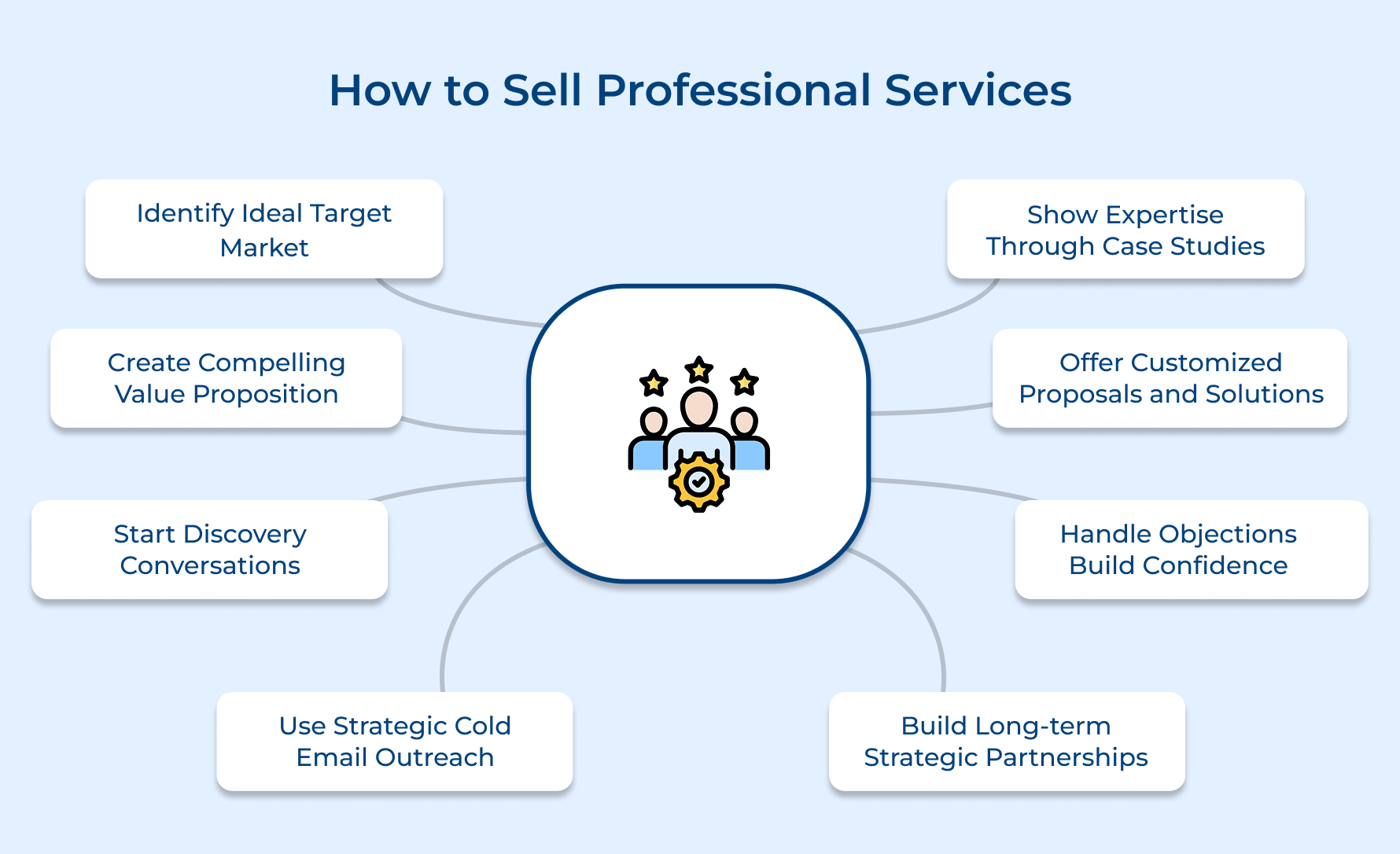 How to Sell Professional Services

Identify Ideal Target Market

Create Compelling Value Proposition

Start Discovery Conversations

Use Strategic Cold Email Outreach

Show Expertise Through Case Studies

Offer Customized Proposals and Solutions

Handle Objections Build Confidence

Build Long-term Strategic Partnerships